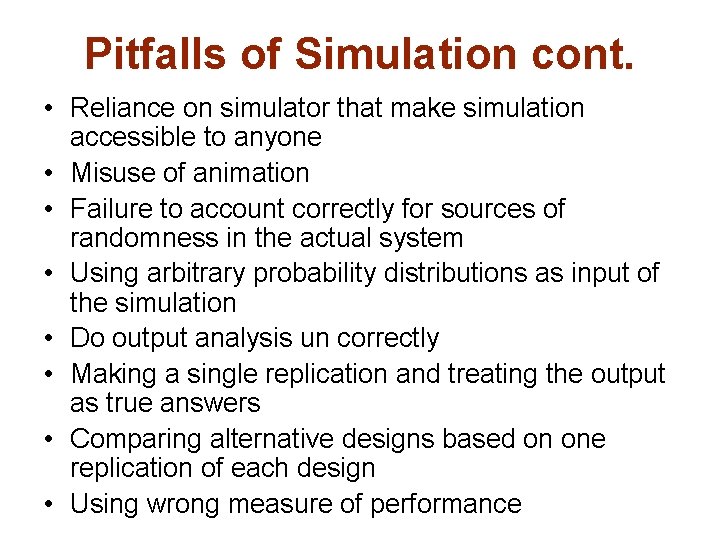 Pitfalls of Simulation cont.

• Reliance on simulator that make simulation accessible to anyone
• Misuse of animation
• Failure to account correctly for sources of randomness in the actual system
• Using arbitrary probability distributions as input of the simulation
• Do output analysis un correctly
• Making a single replication and treating the output as true answers
• Comparing alternative designs based on one replication of each design
• Using wrong measure of performance